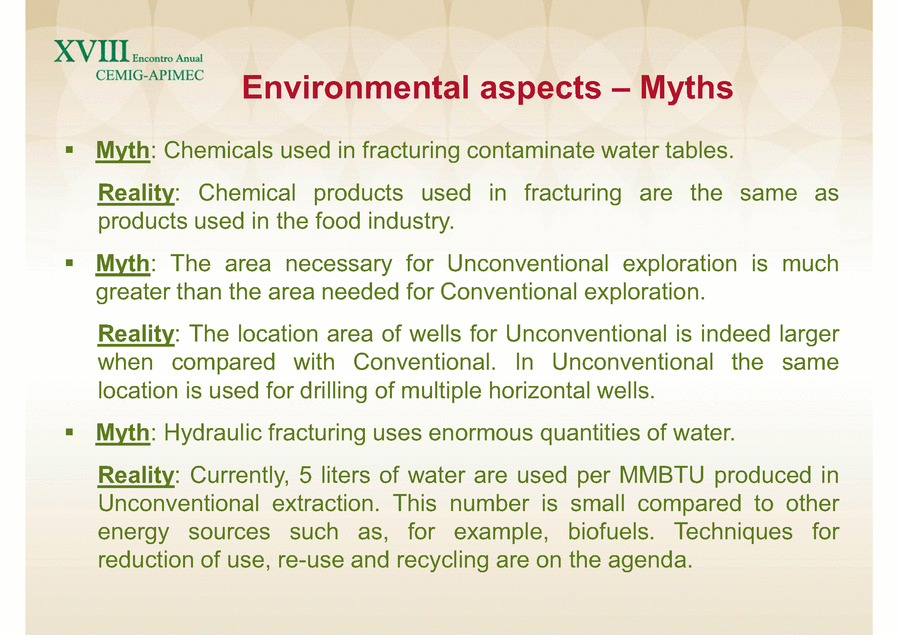 XVIII Encontro Anual
CEMIG-APIMEC

Environmental aspects – Myths

▪ Myth: Chemicals used in fracturing contaminate water tables.

Reality: Chemical products used in fracturing are the same as products used in the food industry.

▪ Myth: The area necessary for Unconventional exploration is much greater than the area needed for Conventional exploration.

Reality: The location area of wells for Unconventional is indeed larger when compared with Conventional. In Unconventional the same location is used for drilling of multiple horizontal wells.

▪ Myth: Hydraulic fracturing uses enormous quantities of water.

Reality: Currently, 5 liters of water are used per MMBTU produced in Unconventional extraction. This number is small compared to other energy sources such as, for example, biofuels. Techniques for reduction of use, re-use and recycling are on the agenda.